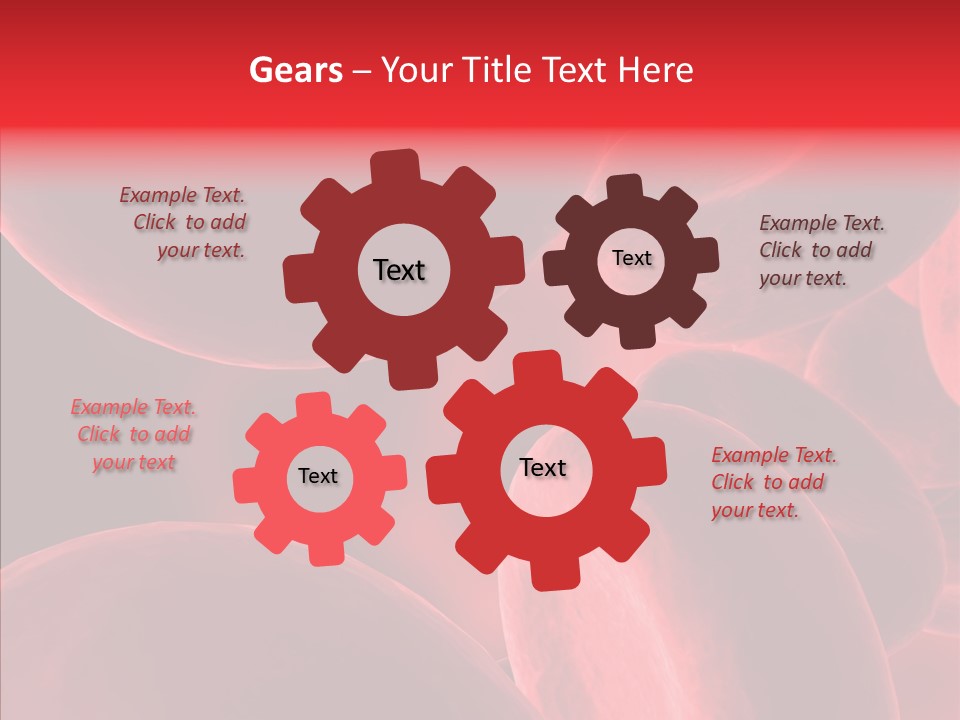 Gears – Your Title Text Here

Example Text. Click to add your text.

Text

Text

Example Text. Click to add your text.

Example Text. Click to add your text

Text

Text

Example Text. Click to add your text.